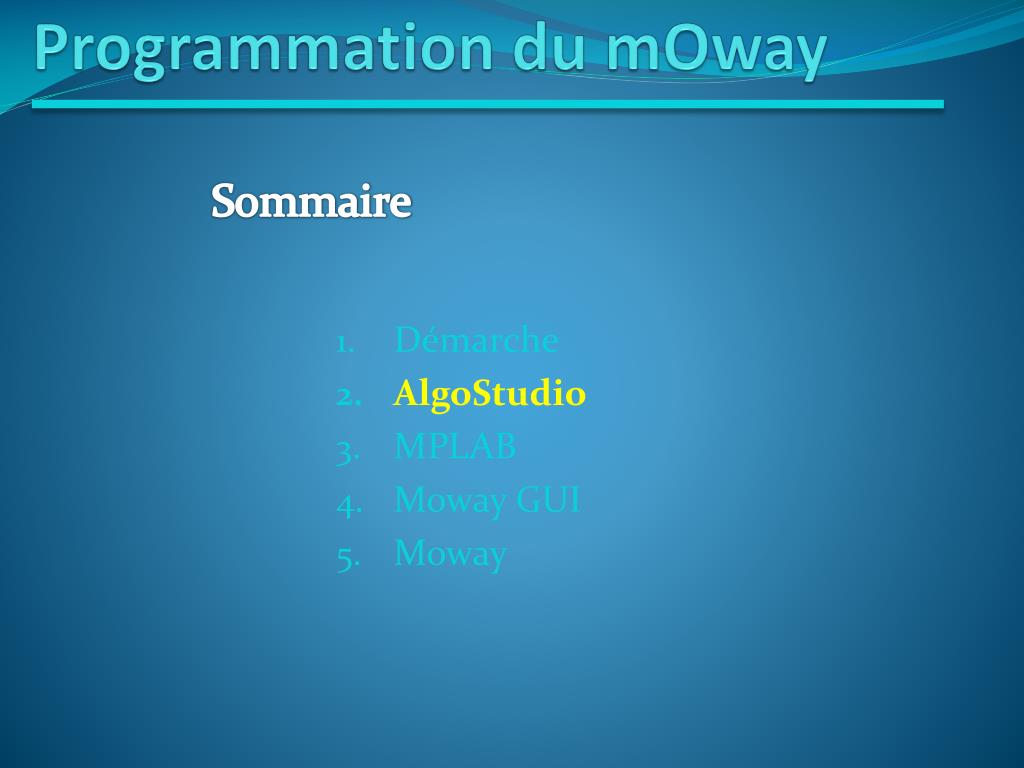 Programmation du mOway

Sommaire

1. Démarche
2. AlgoStudio
3. MPLAB
4. Moway GUI
5. Moway